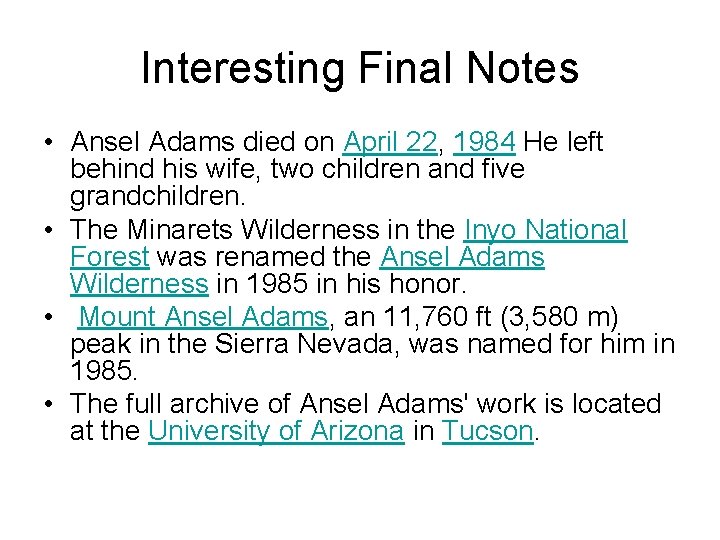 Interesting Final Notes

• Ansel Adams died on April 22, 1984 He left behind his wife, two children and five grandchildren.
• The Minarets Wilderness in the Inyo National Forest was renamed the Ansel Adams Wilderness in 1985 in his honor.
• Mount Ansel Adams, an 11,760 ft (3,580 m) peak in the Sierra Nevada, was named for him in 1985.
• The full archive of Ansel Adams' work is located at the University of Arizona in Tucson.